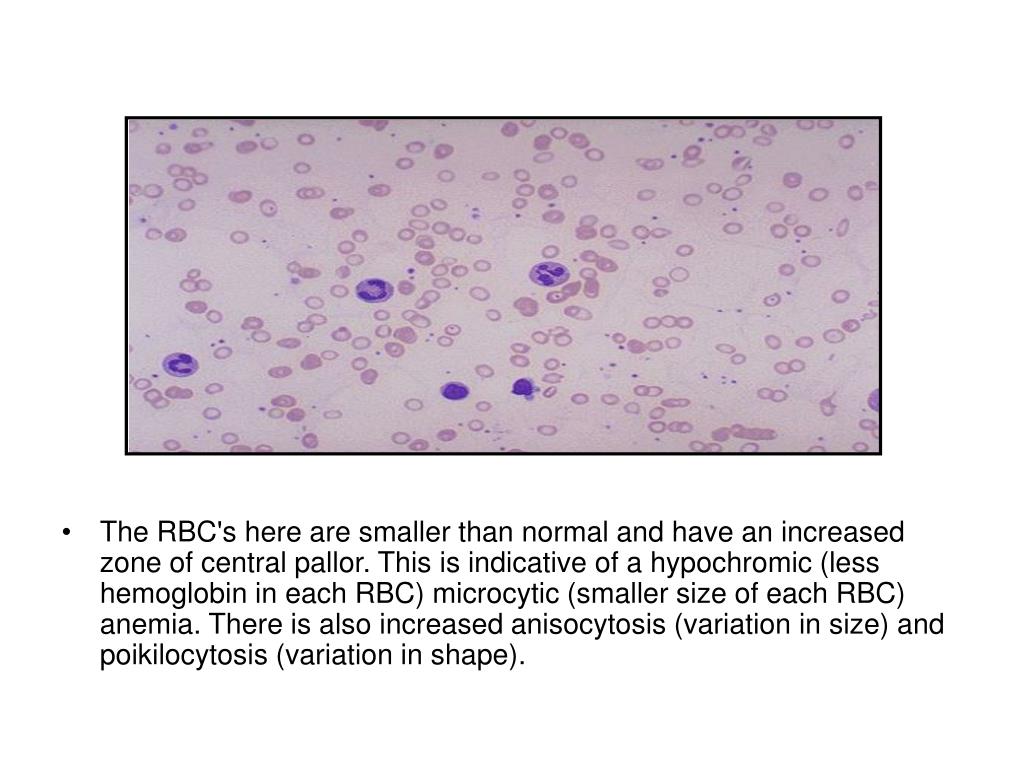 • The RBC's here are smaller than normal and have an increased zone of central pallor. This is indicative of a hypochromic (less hemoglobin in each RBC) microcytic (smaller size of each RBC) anemia. There is also increased anisocytosis (variation in size) and poikilocytosis (variation in shape).